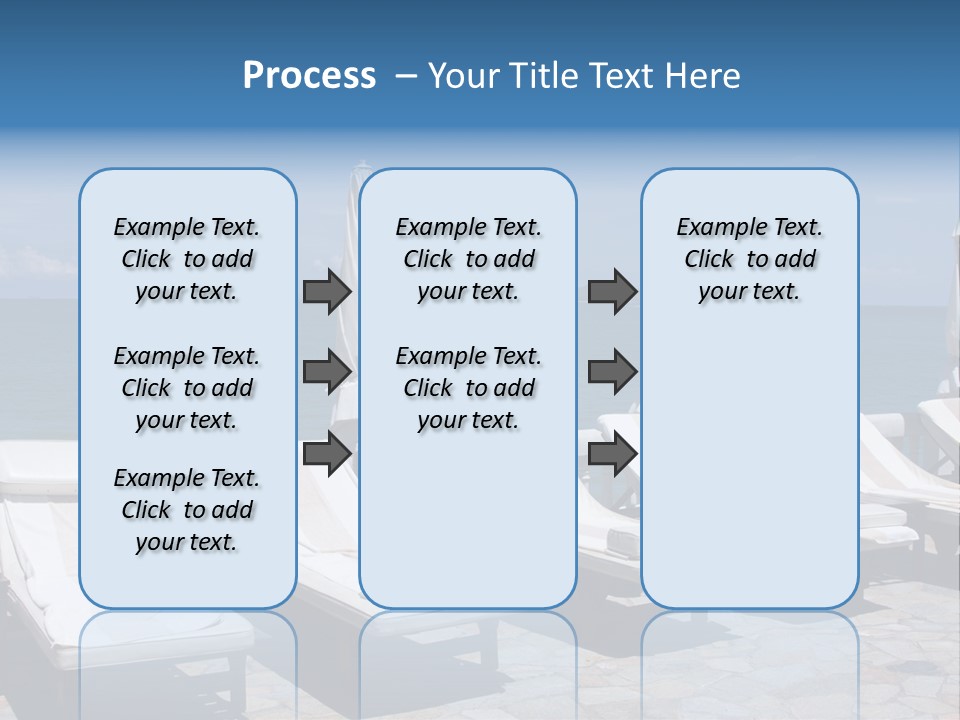 Process – Your Title Text Here

Example Text. Click to add your text.

Example Text. Click to add your text.

Example Text. Click to add your text.

Example Text. Click to add your text.

Example Text. Click to add your text.

Example Text. Click to add your text.